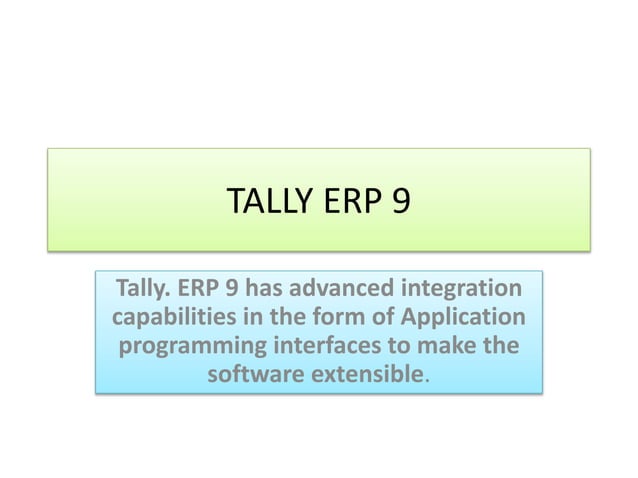 TALLY ERP 9

Tally. ERP 9 has advanced integration capabilities in the form of Application programming interfaces to make the software extensible.